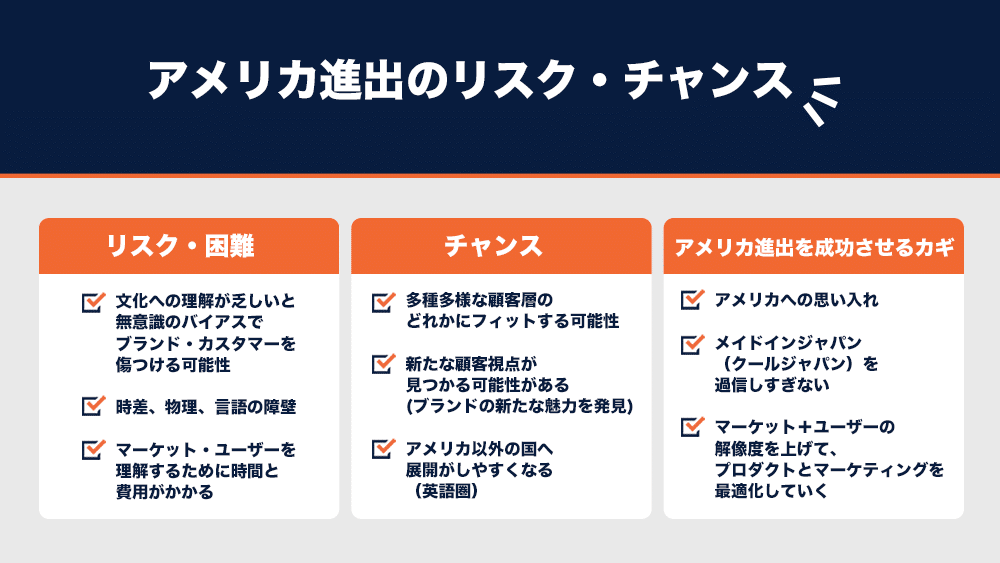 アメリカ進出のリスク・チャンス

リスク・困難

文化への理解が乏しいと無意識のバイアスでブランド・カスタマーを傷つける可能性

時差、物理、言語の障壁

マーケット・ユーザーを理解するために時間と費用がかかる

チャンス

多種多様な顧客層のどれかにフィットする可能性

新たな顧客視点が見つかる可能性がある(ブランドの新たな魅力を発見)

アメリカ以外の国へ展開がしやすくなる（英語圏）

アメリカ進出を成功させるカギ

アメリカへの思い入れ

メイドインジャパン（クールジャパン）を過信しすぎない

マーケット＋ユーザーの解像度を上げて、プロダクトとマーケティングを最適化していく